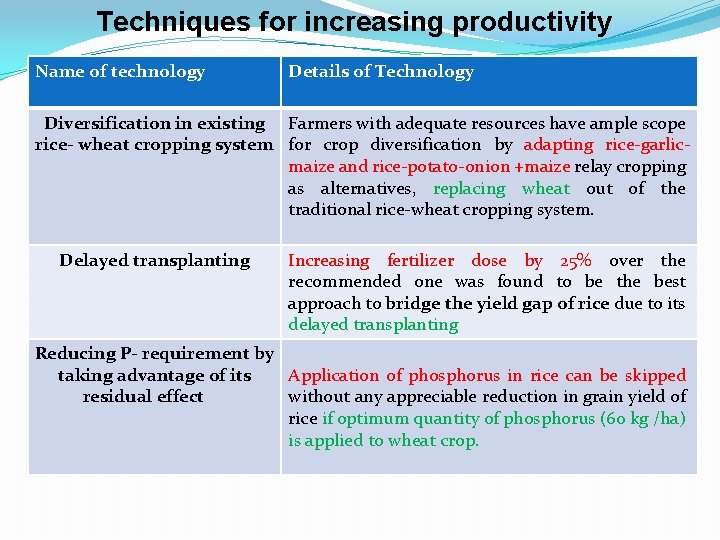 Techniques for increasing productivity

| Name of technology | Details of Technology |
|---|---|
| Diversification in existing rice- wheat cropping system | Farmers with adequate resources have ample scope for crop diversification by adapting rice-garlic-maize and rice-potato-onion +maize relay cropping as alternatives, replacing wheat out of the traditional rice-wheat cropping system. |
| Delayed transplanting | Increasing fertilizer dose by 25% over the recommended one was found to be the best approach to bridge the yield gap of rice due to its delayed transplanting |
| Reducing P- requirement by taking advantage of its residual effect | Application of phosphorus in rice can be skipped without any appreciable reduction in grain yield of rice if optimum quantity of phosphorus (60 kg /ha) is applied to wheat crop. |